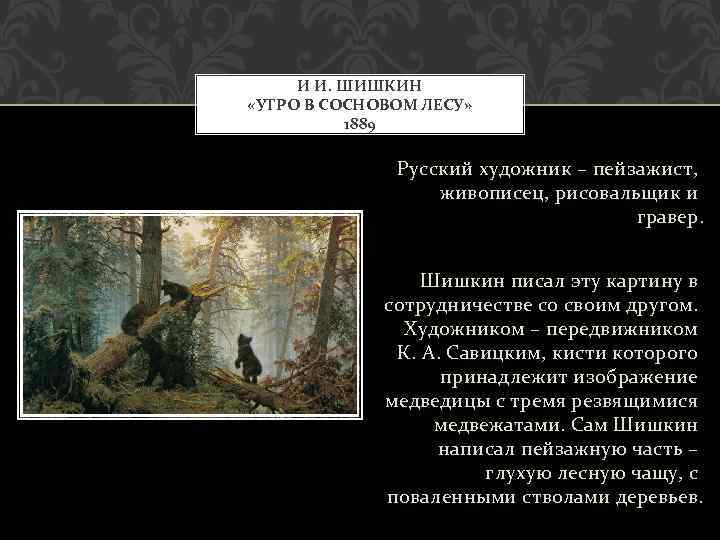 И И. ШИШКИН
«УТРО В СОСНОВОМ ЛЕСУ»
1889

Русский художник – пейзажист, живописец, рисовальщик и гравер.

Шишкин писал эту картину в сотрудничестве со своим другом. Художником – передвижником К. А. Савицким, кисти которого принадлежит изображение медведицы с тремя резвящимися медвежатами. Сам Шишкин написал пейзажную часть – глухую лесную чащу, с поваленными стволами деревьев.